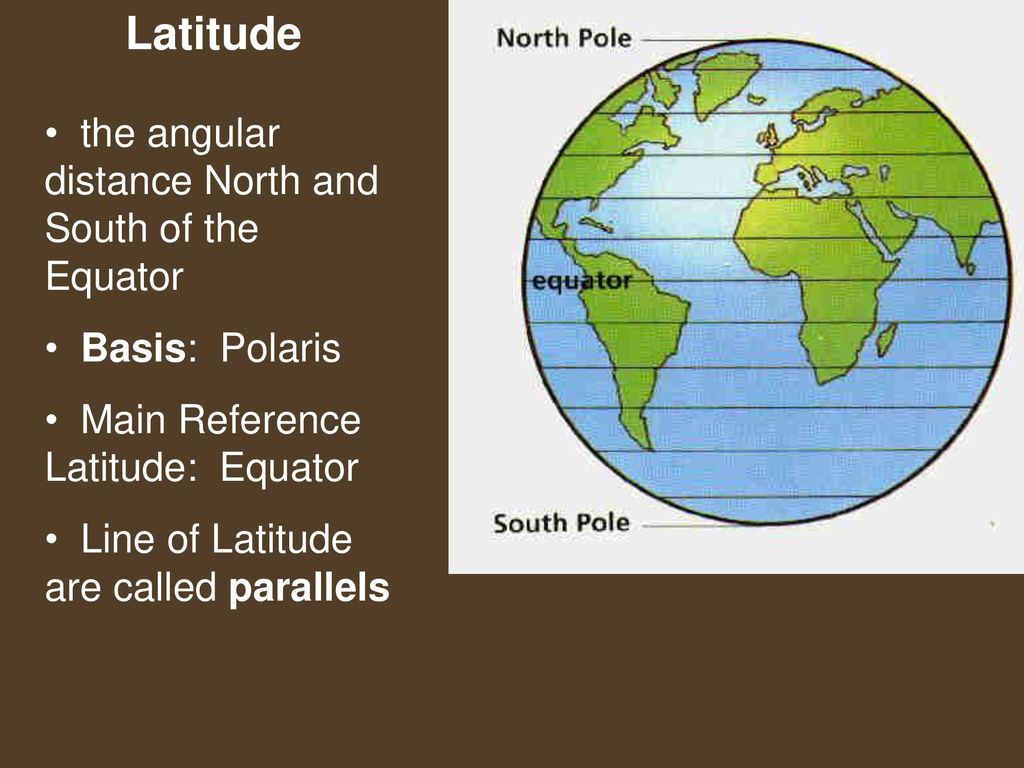 Latitude

• the angular distance North and South of the Equator

• Basis: Polaris

• Main Reference Latitude: Equator

• Line of Latitude are called parallels

North Pole

equator

South Pole